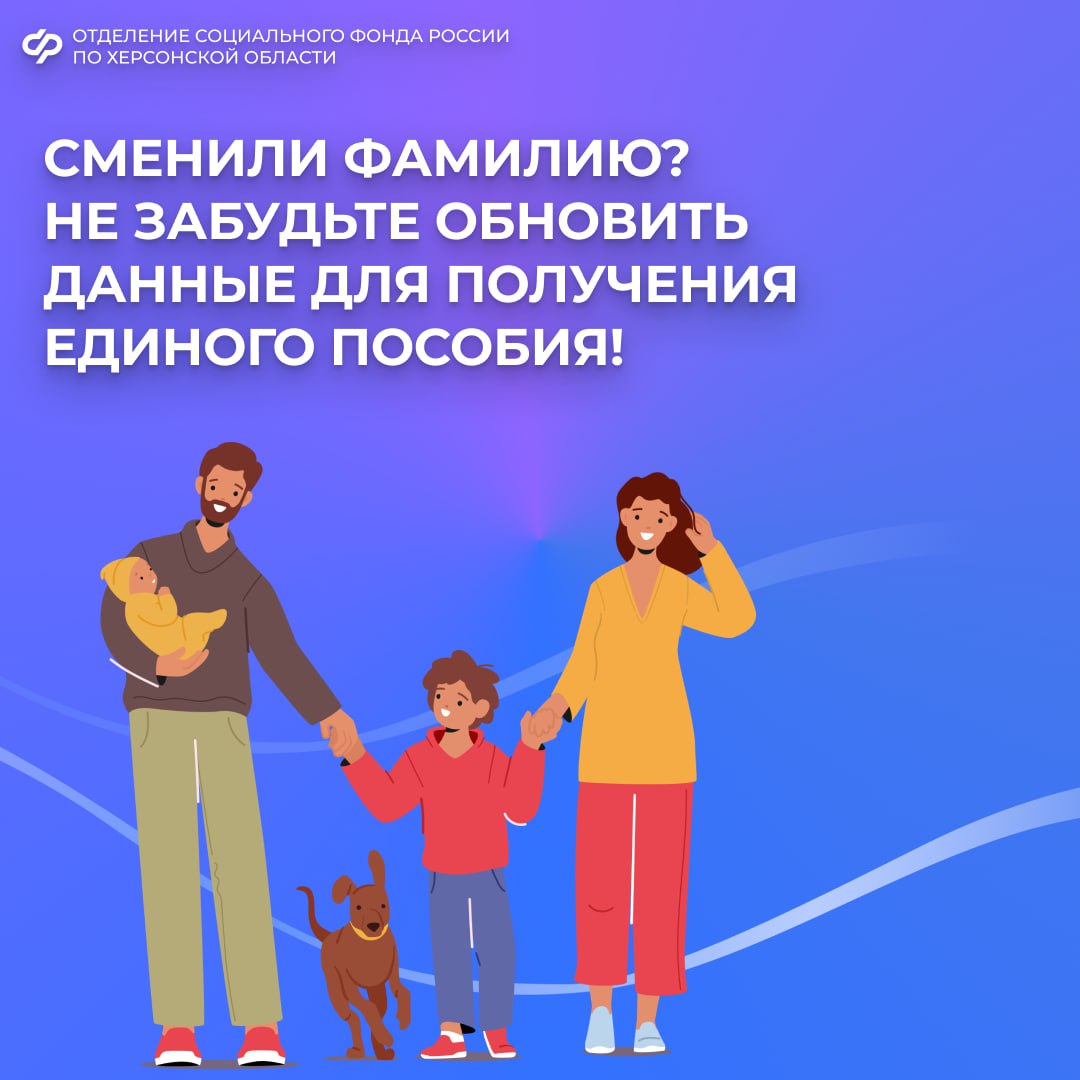 ОТДЕЛЕНИЕ СОЦИАЛЬНОГО ФОНДА РОССИИ ПО ХЕРСОНСКОЙ ОБЛАСТИ

СМЕНИЛИ ФАМИЛИЮ? НЕ ЗАБУДЬТЕ ОБНОВИТЬ ДАННЫЕ ДЛЯ ПОЛУЧЕНИЯ ЕДИНОГО ПОСОБИЯ!